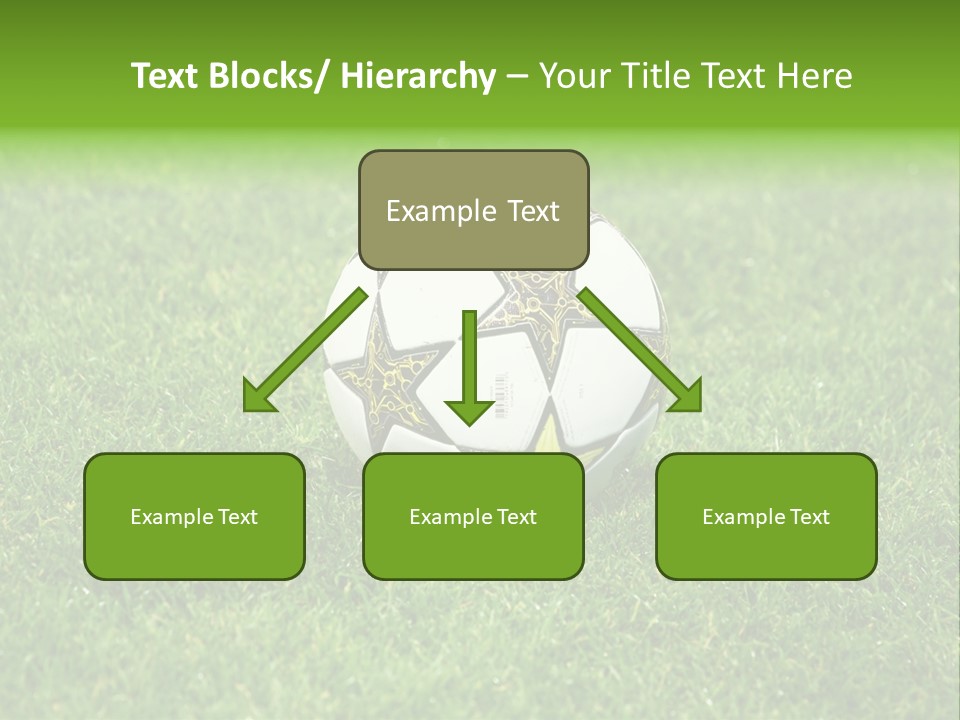 Text Blocks/ Hierarchy – Your Title Text Here

Example Text

Example Text

Example Text

Example Text